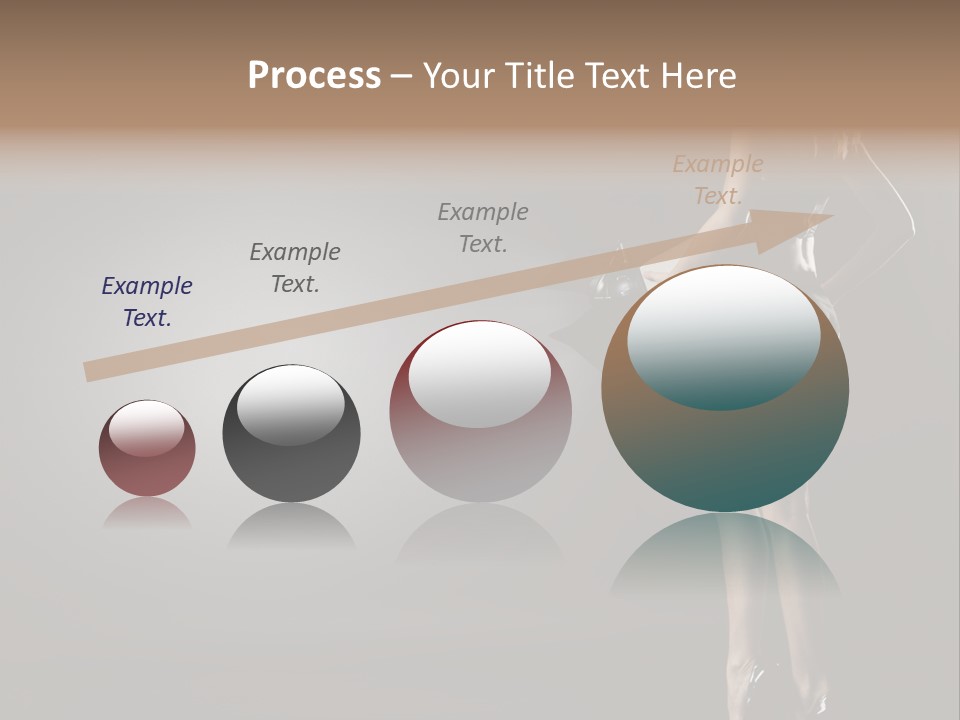 Process – Your Title Text Here

Example Text.

Example Text.

Example Text.

Example Text.